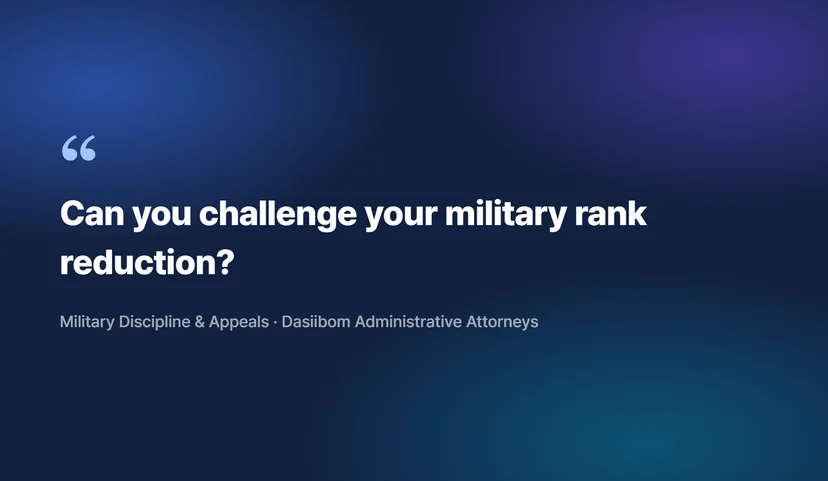 “

Can you challenge your military rank reduction?

Military Discipline & Appeals · Dasiibom Administrative Attorneys